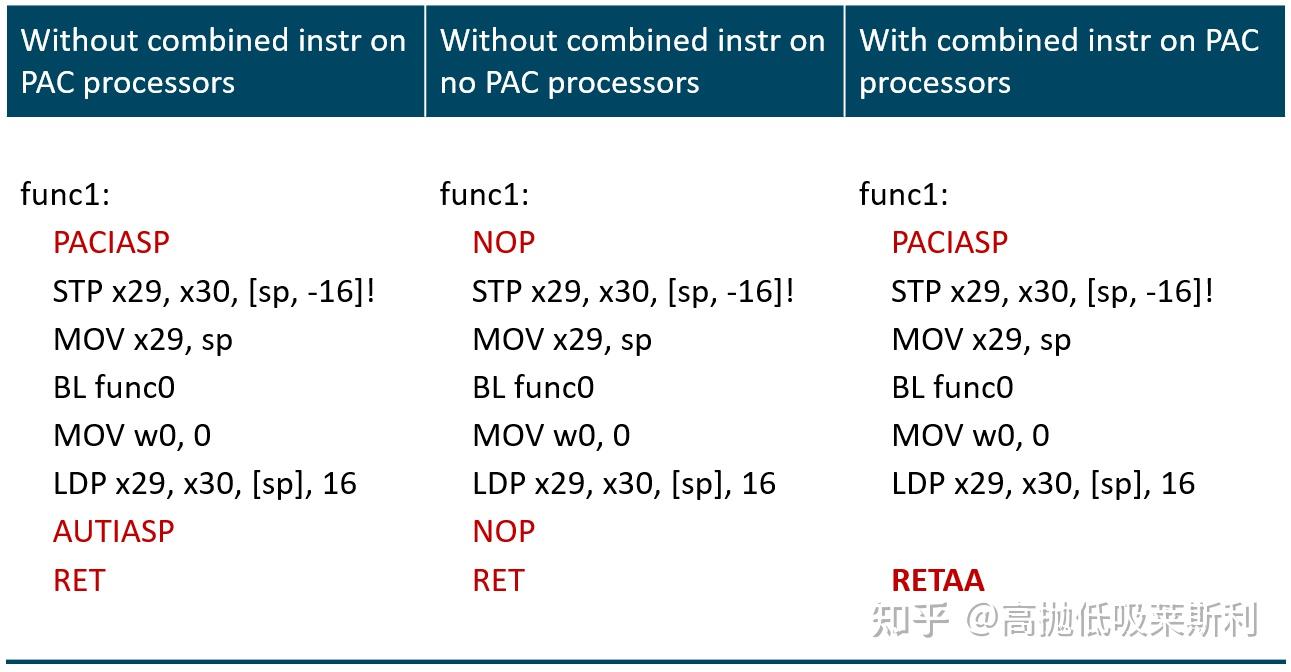 | Without combined instr on PAC processors | Without combined instr on no PAC processors | With combined instr on PAC processors |
|---|---|---|
| func1: | func1: | func1: |
| PACIASP | NOP | PACIASP |
| STP x29, x30, [sp, -16]! | STP x29, x30, [sp, -16]! | STP x29, x30, [sp, -16]! |
| MOV x29, sp | MOV x29, sp | MOV x29, sp |
| BL func0 | BL func0 | BL func0 |
| MOV w0, 0 | MOV w0, 0 | MOV w0, 0 |
| LDP x29, x30, [sp], 16 | LDP x29, x30, [sp], 16 | LDP x29, x30, [sp], 16 |
| AUTIASP | NOP | |
| RET | RET | RETAA |

知乎 @高抛低吸莱斯利